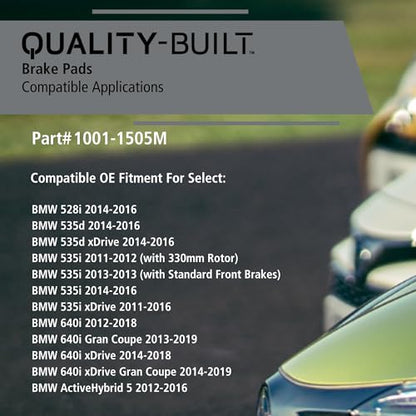 QUALITY-BUILT™
Brake Pads
Compatible Applications

Part#1001-1505M

Compatible OE Fitment For Select:

BMW 528i 2014-2016
BMW 535d 2014-2016
BMW 535d xDrive 2014-2016
BMW 535i 2011-2012 (with 330mm Rotor)
BMW 535i 2013-2013 (with Standard Front Brakes)
BMW 535i 2014-2016
BMW 535i xDrive 2011-2016
BMW 640i 2012-2018
BMW 640i Gran Coupe 2013-2019
BMW 640i xDrive 2014-2018
BMW 640i xDrive Gran Coupe 2014-2019
BMW ActiveHybrid 5 2012-2016